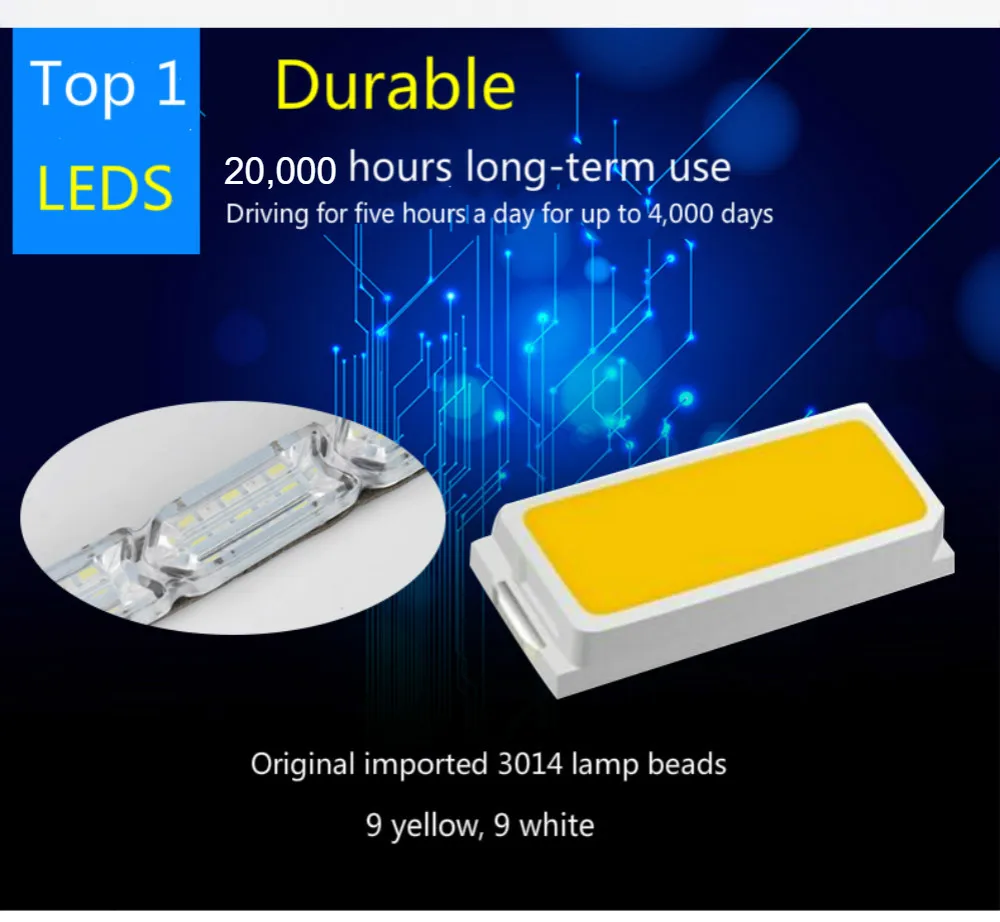 Top 1
LEDS

Durable

20,000 hours long-term use
Driving for five hours a day for up to 4,000 days

Original imported 3014 lamp beads
9 yellow, 9 white